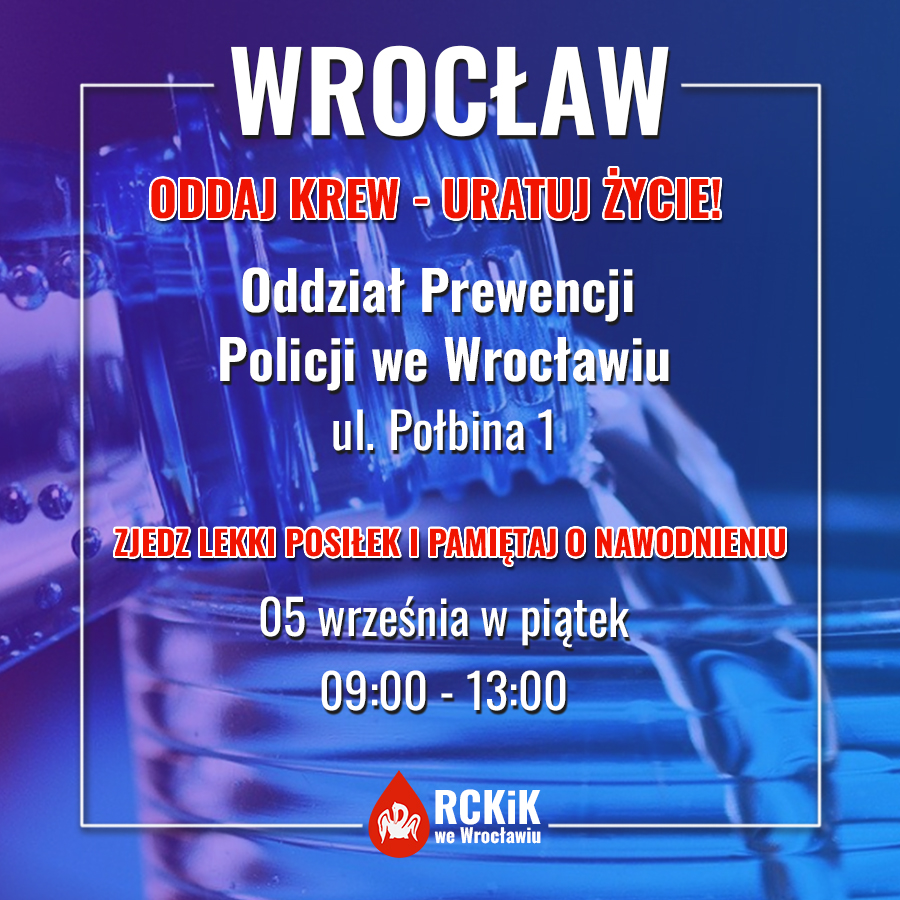 WROCŁAW

ODDAJ KREW - URATUJ ŻYCIE!

Oddział Prewencji Policji we Wrocławiu
ul. Połbina 1

ZJEDZ LEKKI POSIŁEK I PAMIĘTAJ O NAWODNIENIU

05 września w piątek
09:00 - 13:00

RCKiK we Wrocławiu